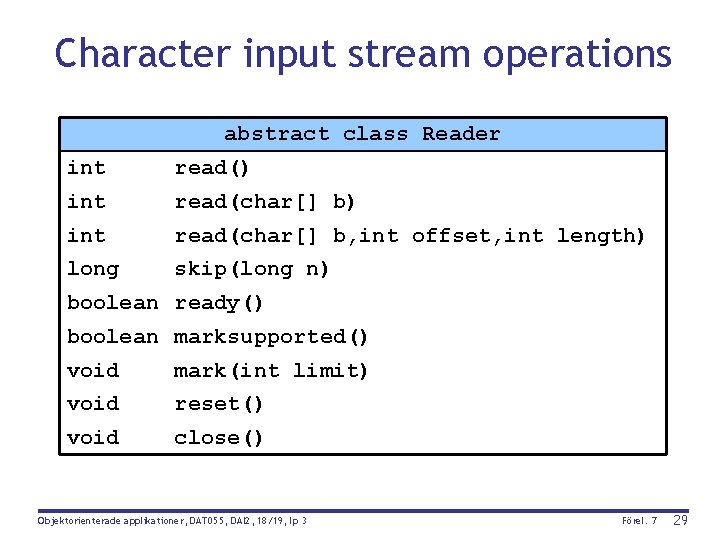 Character input stream operations

| abstract class Reader | |
|---|---|
| int | read() |
| int | read(char[] b) |
| int | read(char[] b,int offset,int length) |
| long | skip(long n) |
| boolean | ready() |
| boolean | marksupported() |
| void | mark(int limit) |
| void | reset() |
| void | close() |

Objektorienterade applikationer, DAT055, DAI2, 18/19, lp 3

Förel. 7 29